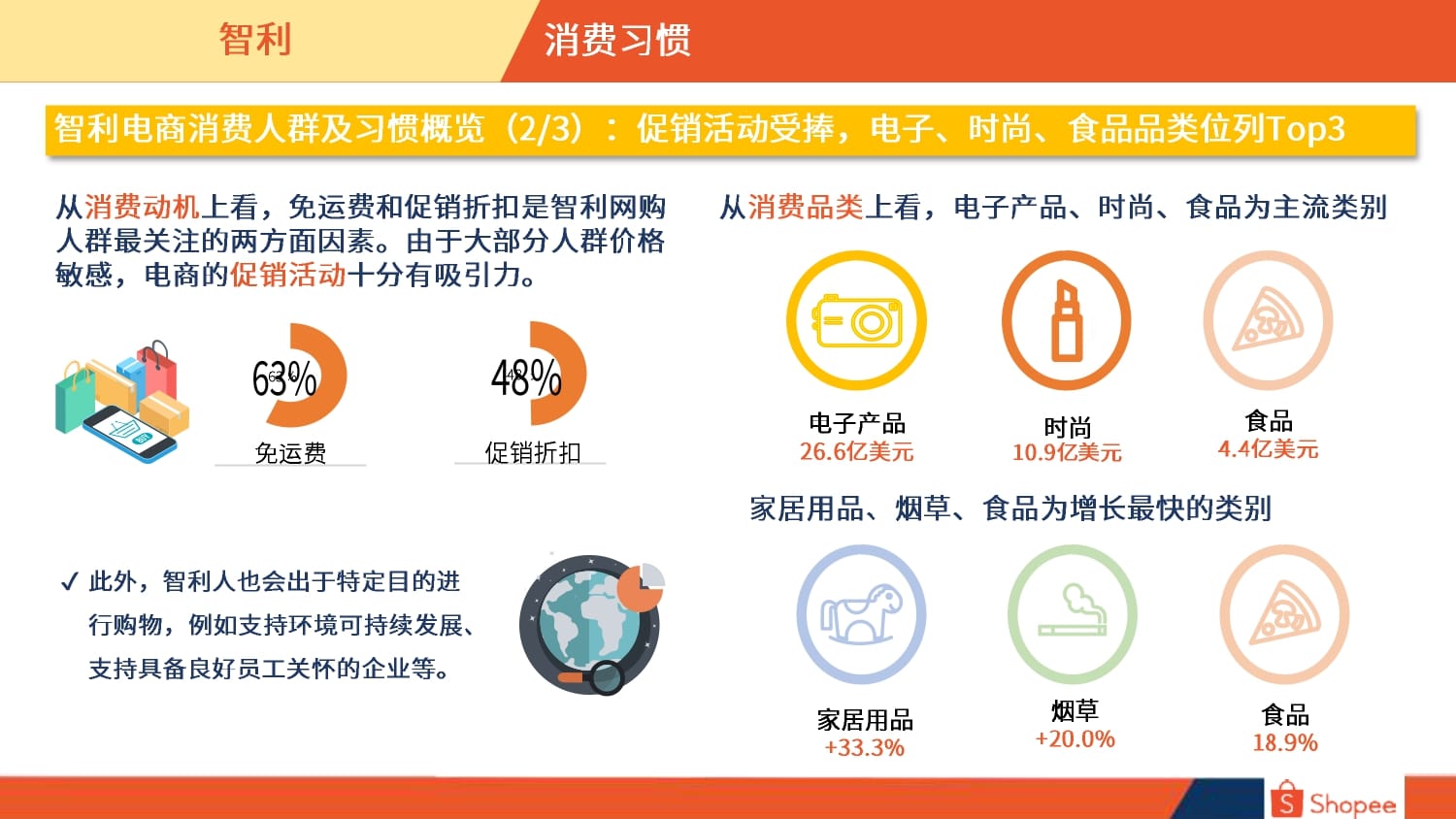 智利

消费习惯

智利电商消费人群及习惯概览（2/3）：促销活动受捧，电子、时尚、食品品类位列Top3

从消费动机上看，免运费和促销折扣是智利网购人群最关注的两方面因素。由于大部分人群价格敏感，电商的促销活动十分有吸引力。

63%

免运费

48%

促销折扣

✓ 此外，智利人也会出于特定目的进行购物，例如支持环境可持续发展、支持具备良好员工关怀的企业等。

从消费品类上看，电子产品、时尚、食品为主流类别

电子产品
26.6亿美元

时尚
10.9亿美元

食品
4.4亿美元

家居用品、烟草、食品为增长最快的类别

家居用品
+33.3%

烟草
+20.0%

食品
18.9%

Shopee